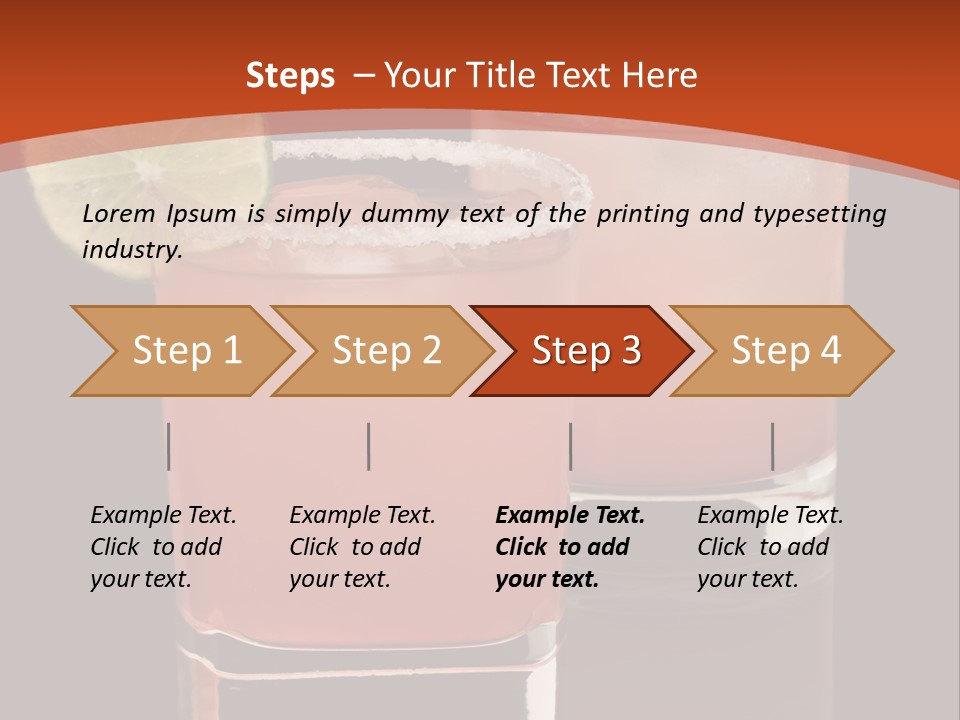 Steps – Your Title Text Here

Lorem Ipsum is simply dummy text of the printing and typesetting industry.

Step 1

Step 2

Step 3

Step 4

Example Text. Click to add your text.

Example Text. Click to add your text.

Example Text. Click to add your text.

Example Text. Click to add your text.